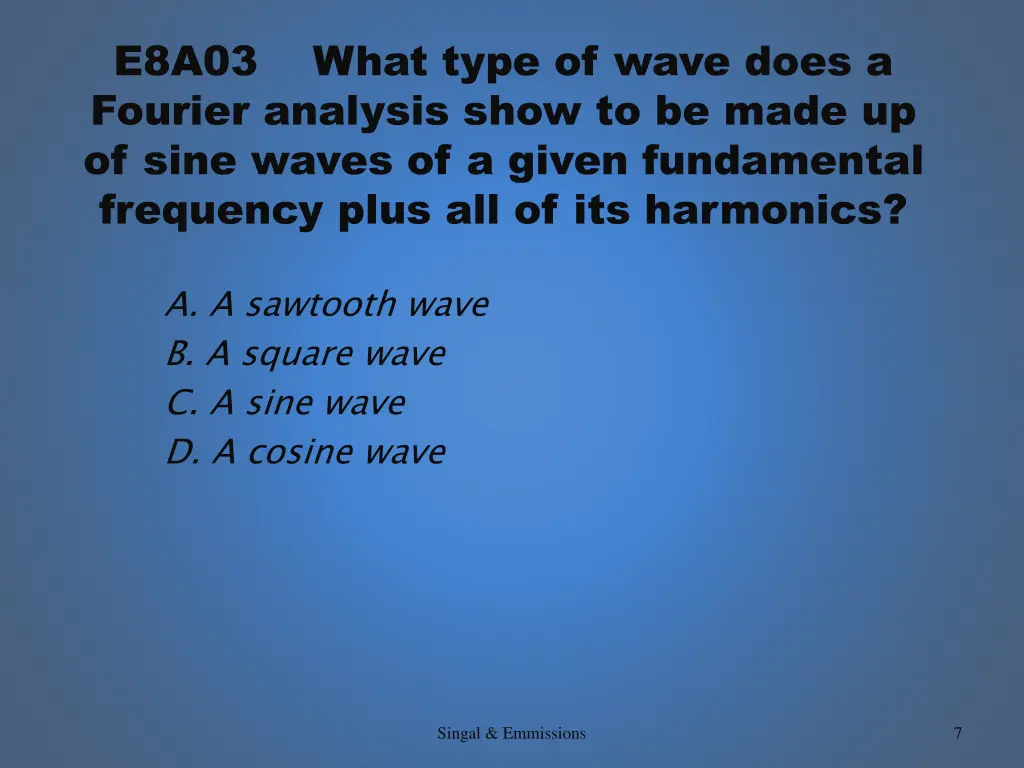 E8A03 What type of wave does a Fourier analysis show to be made up of sine waves of a given fundamental frequency plus all of its harmonics?

A. A sawtooth wave
B. A square wave
C. A sine wave
D. A cosine wave

Singal & Emmissions

7